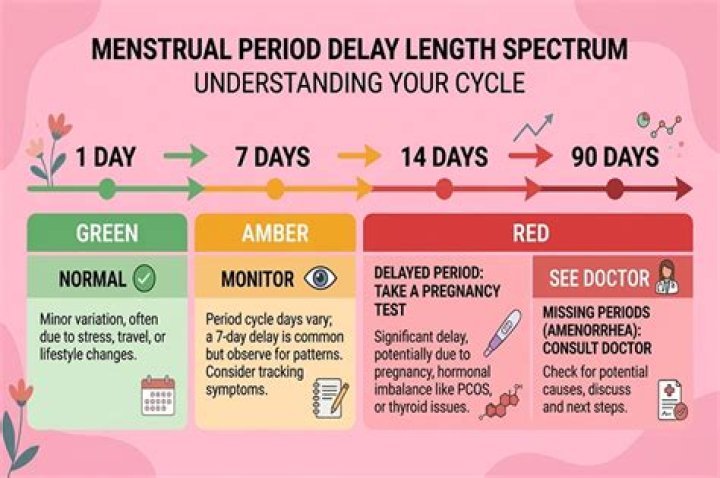 MENSTRUAL PERIOD DELAY LENGTH SPECTRUM
UNDERSTANDING YOUR CYCLE

1 DAY
7 DAYS
14 DAYS
90 DAYS

GREEN

NORMAL

Minor variation, often due to stress, travel, or lifestyle changes.

AMBER

MONITOR

Period cycle days vary; a 7-day delay is common but observe for patterns. Consider tracking symptoms.

RED

DELAYED PERIOD: TAKE A PREGNANCY TEST

Significant delay, potentially due to pregnancy, hormonal imbalance like PCOS, or thyroid issues.

SEE DOCTOR

MISSING PERIODS (AMENORRHEA): CONSULT DOCTOR

Check for potential causes, discuss and next steps.